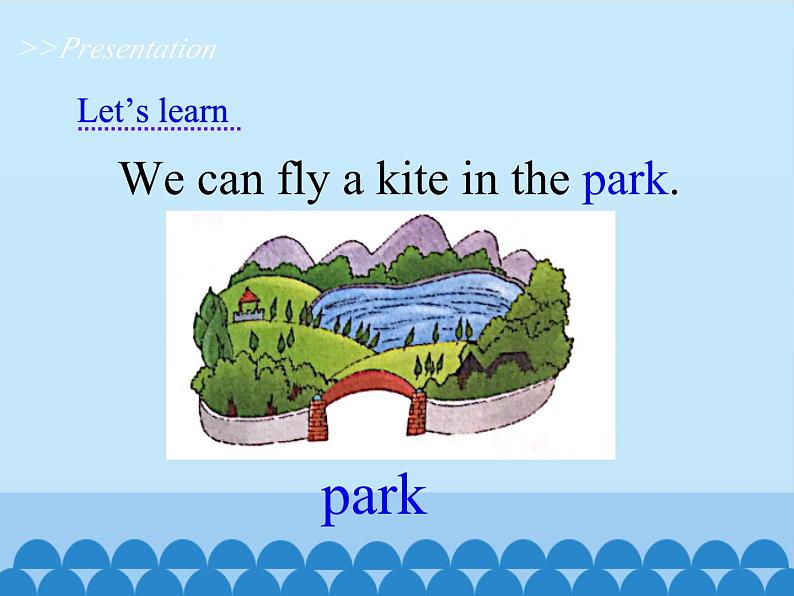 >>Presentation

Let’s learn

We can fly a kite in the park.

park